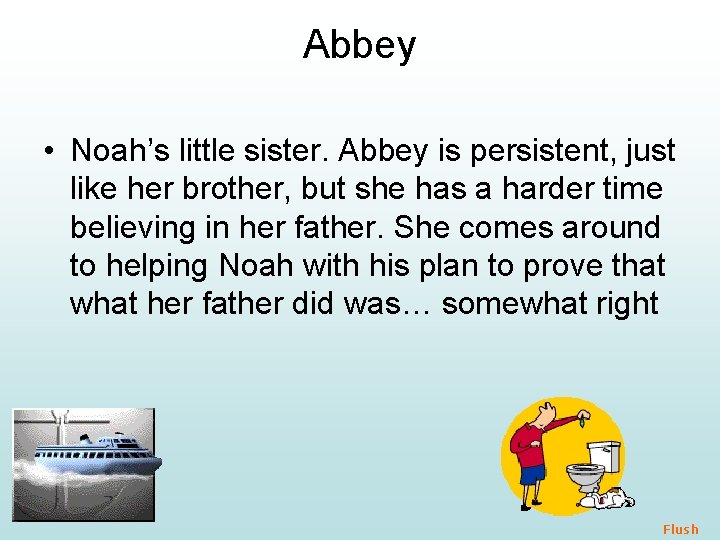 Abbey

• Noah's little sister. Abbey is persistent, just like her brother, but she has a harder time believing in her father. She comes around to helping Noah with his plan to prove that what her father did was… somewhat right

Flush